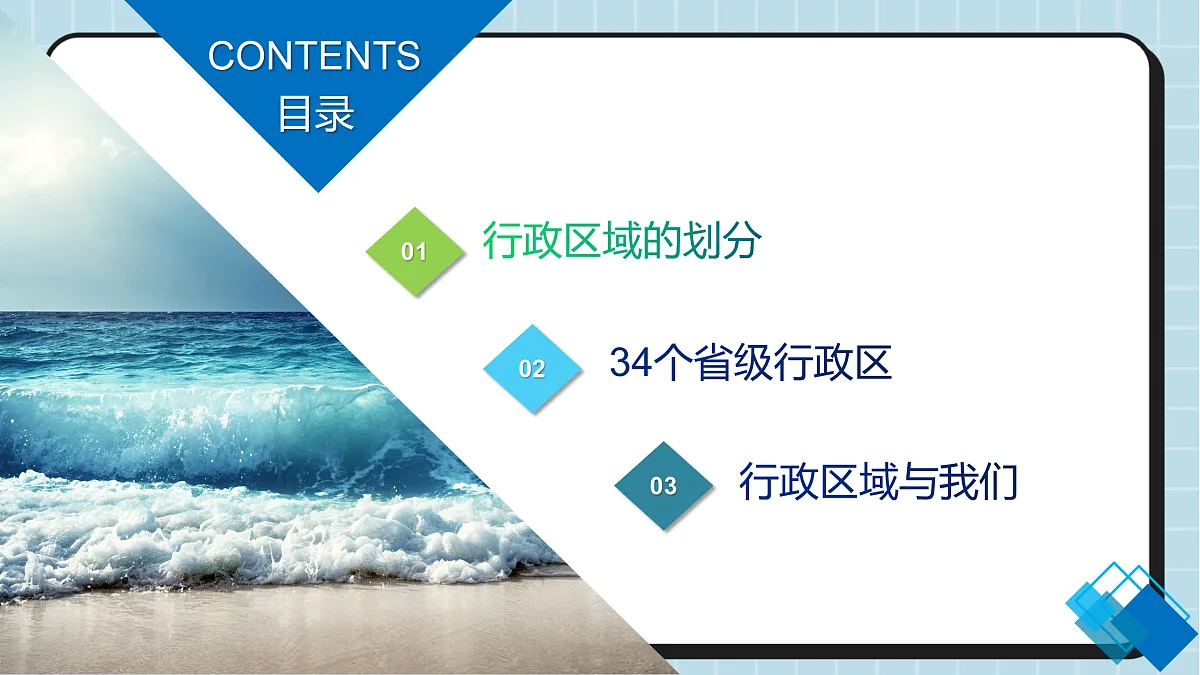 CONTENTS
目录

01 行政区域的划分

02 34个省级行政区

03 行政区域与我们